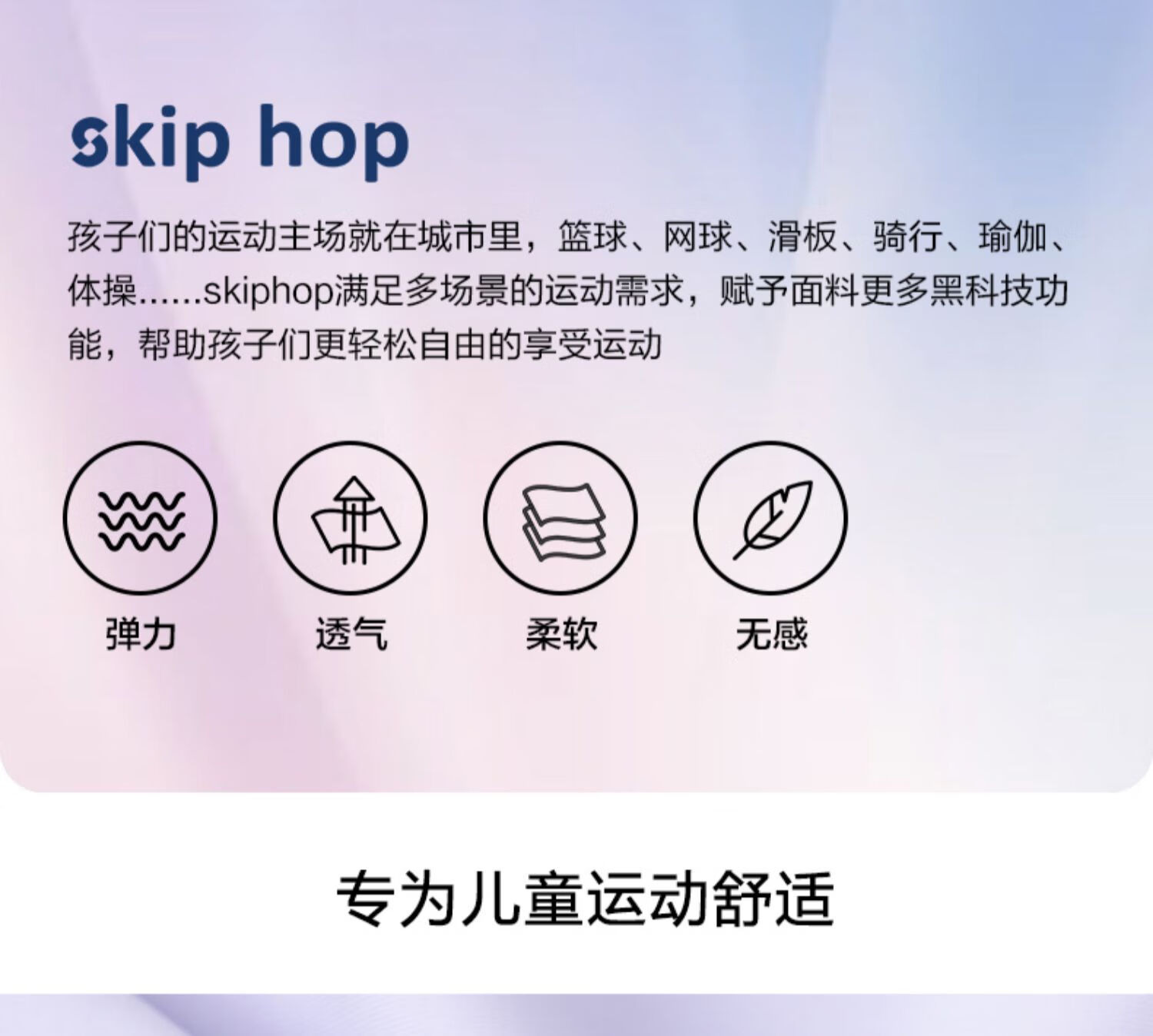 skip hop

孩子们的运动主场就在城市里，篮球、网球、滑板、骑行、瑜伽、体操......skiphop满足多场景的运动需求，赋予面料更多黑科技功能，帮助孩子们更轻松自由的享受运动

弹力

透气

柔软

无感

专为儿童运动舒适